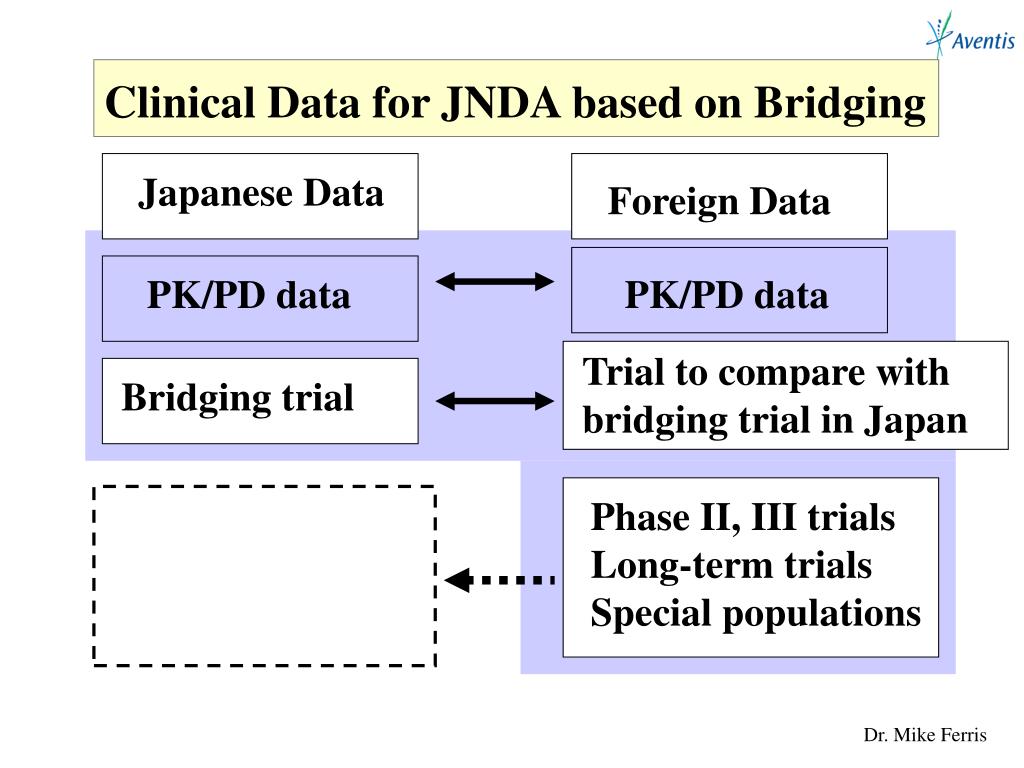 Aventis

Clinical Data for JNDA based on Bridging

Japanese Data

Foreign Data

PK/PD data

PK/PD data

Bridging trial

Trial to compare with bridging trial in Japan

Phase II, III trials
Long-term trials
Special populations

Dr. Mike Ferris